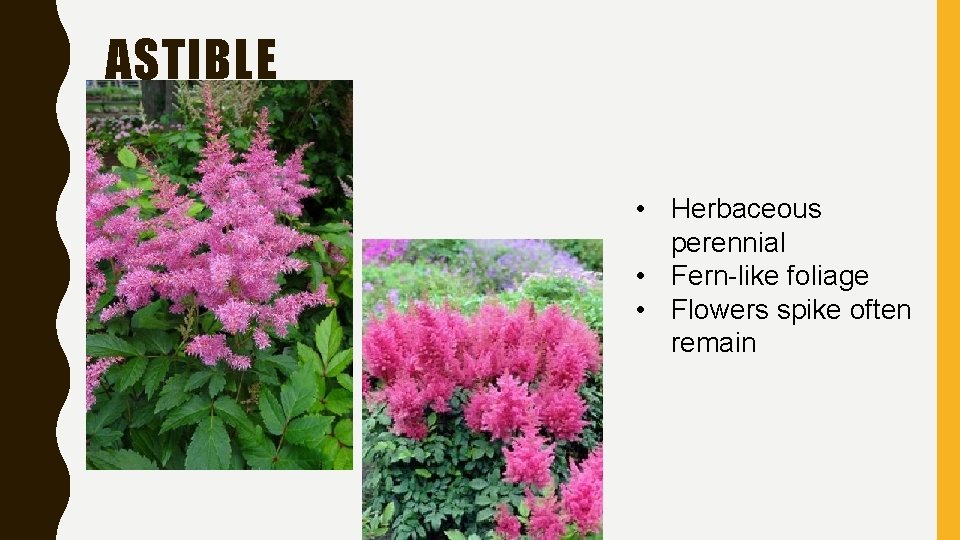 ASTIBLE

• Herbaceous perennial
• Fern-like foliage
• Flowers spike often remain